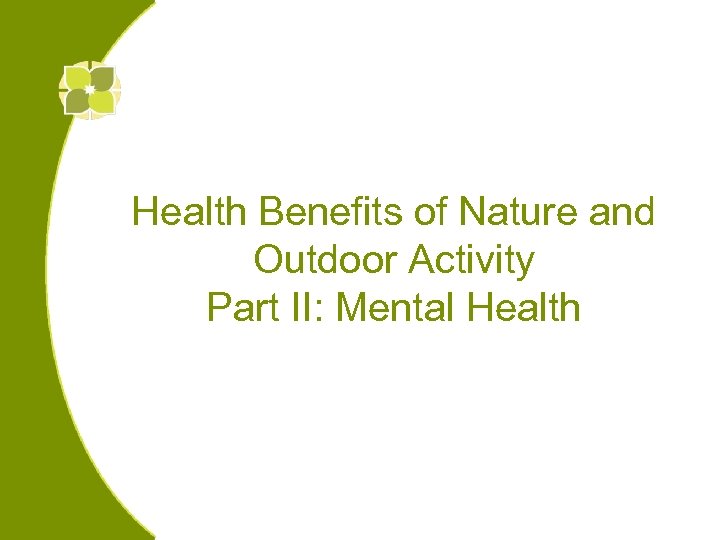 Health Benefits of Nature and Outdoor Activity
Part II: Mental Health